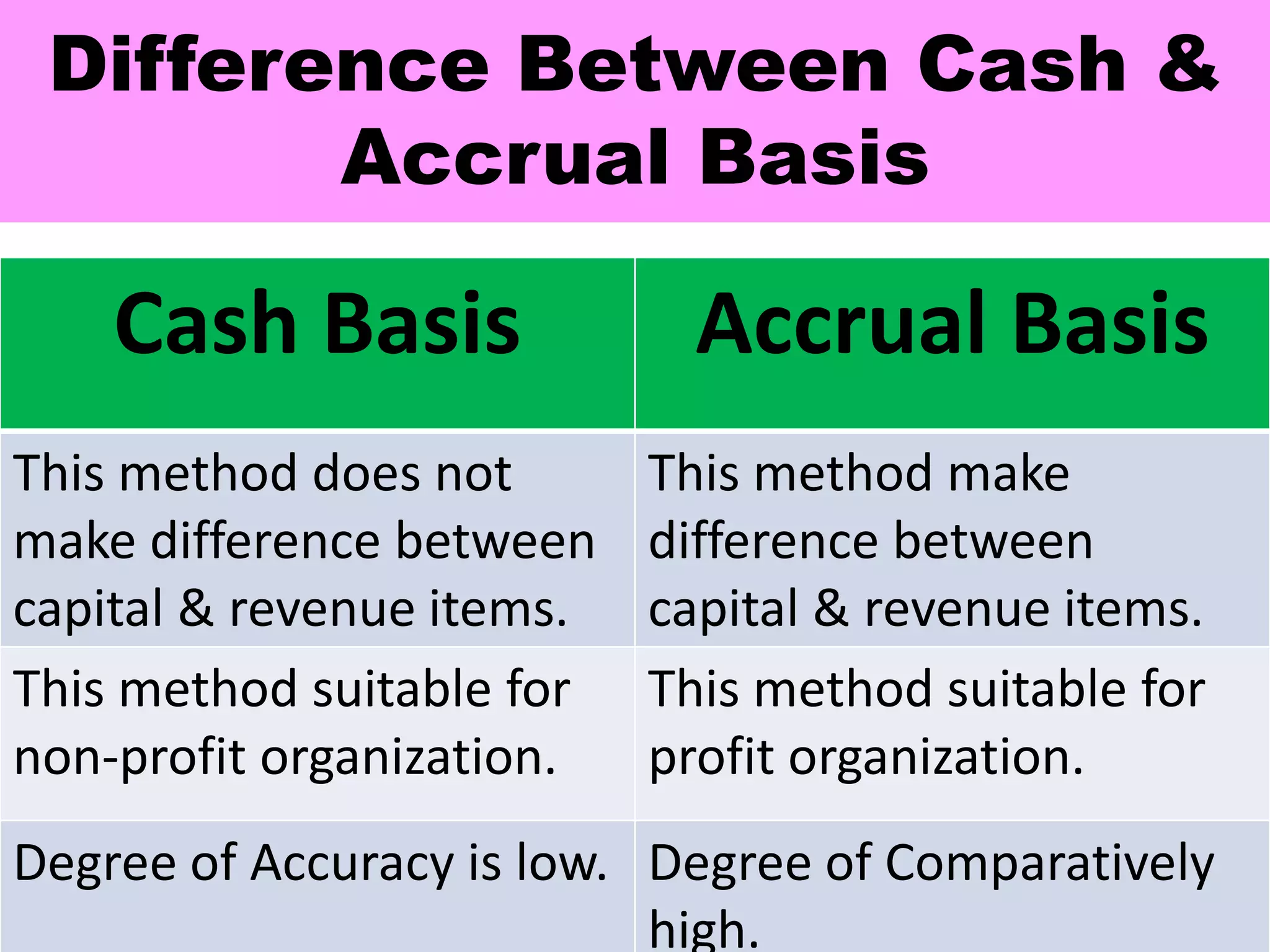 Difference Between Cash & Accrual Basis

| Cash Basis | Accrual Basis |
|---|---|
| This method does not make difference between capital & revenue items. | This method make difference between capital & revenue items. |
| This method suitable for non-profit organization. | This method suitable for profit organization. |
| Degree of Accuracy is low. | Degree of Comparatively high. |